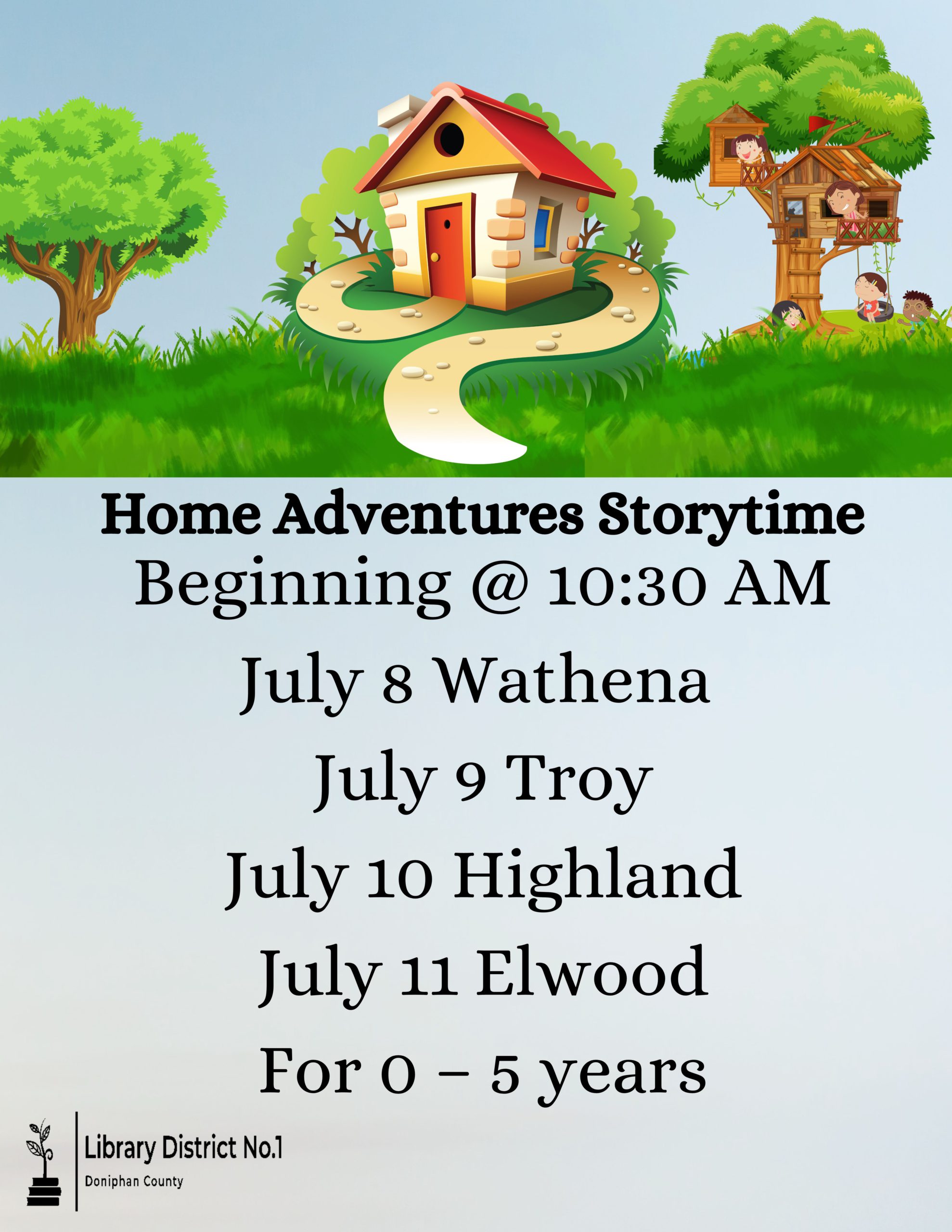 Home Adventures Storytime

Beginning @ 10:30 AM

July 8 Wathena

July 9 Troy

July 10 Highland

July 11 Elwood

For 0 – 5 years

Library District No.1
Doniphan County